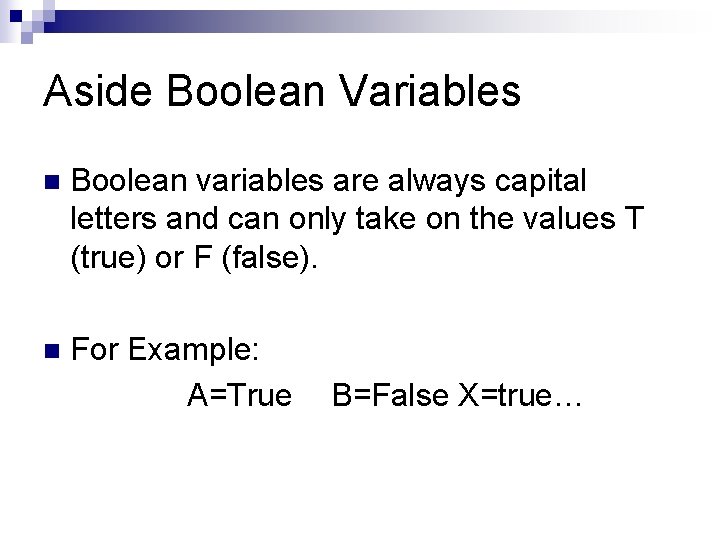 Aside Boolean Variables

Boolean variables are always capital letters and can only take on the values T (true) or F (false).

For Example:

A=True B=False X=true…